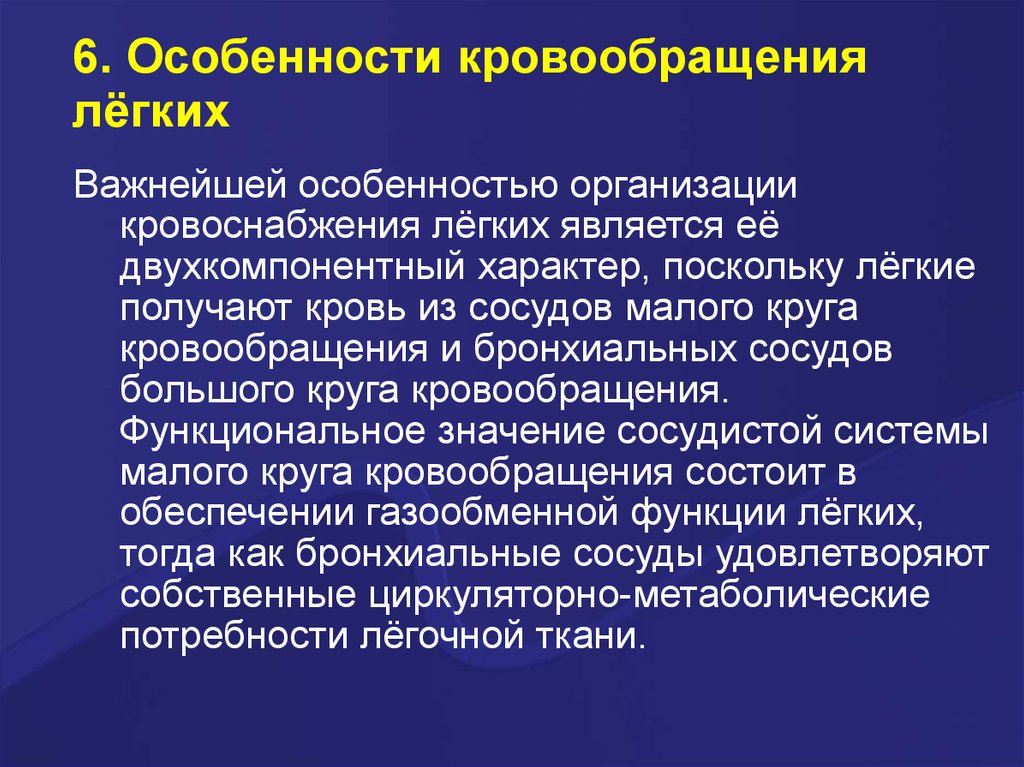 6. Особенности кровообращения лёгких

Важнейшей особенностью организации кровоснабжения лёгких является её двухкомпонентный характер, поскольку лёгкие получают кровь из сосудов малого круга кровообращения и бронхиальных сосудов большого круга кровообращения. Функциональное значение сосудистой системы малого круга кровообращения состоит в обеспечении газообменной функции лёгких, тогда как бронхиальные сосуды удовлетворяют собственные циркуляторно-метаболические потребности лёгочной ткани.